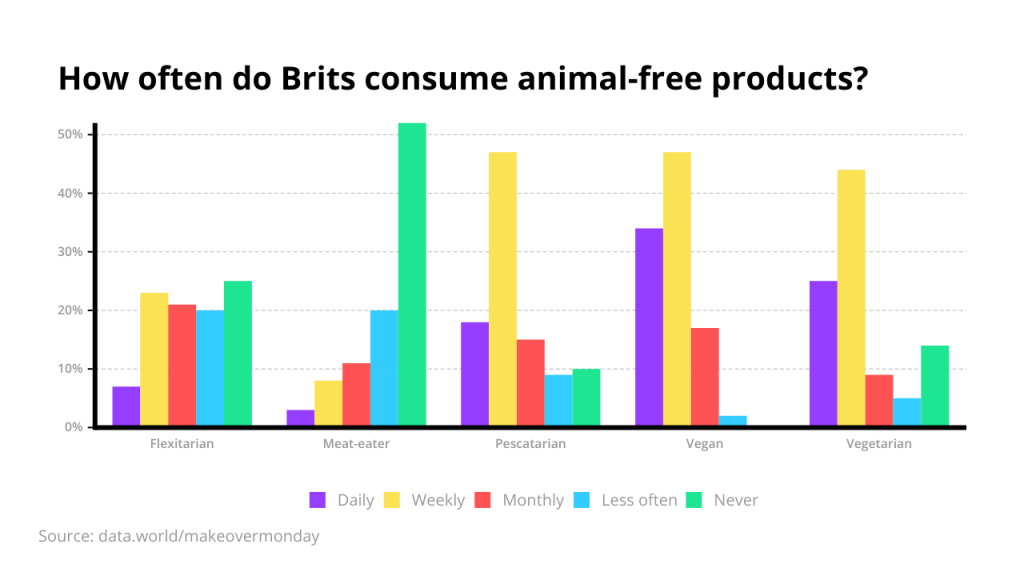 How often do Brits consume animal-free products?

50%
40%
30%
20%
10%
0%

Flexitarian
Meat-eater
Pescatarian
Vegan
Vegetarian

Daily Weekly Monthly Less often Never

Source: data.world/makeovermonday